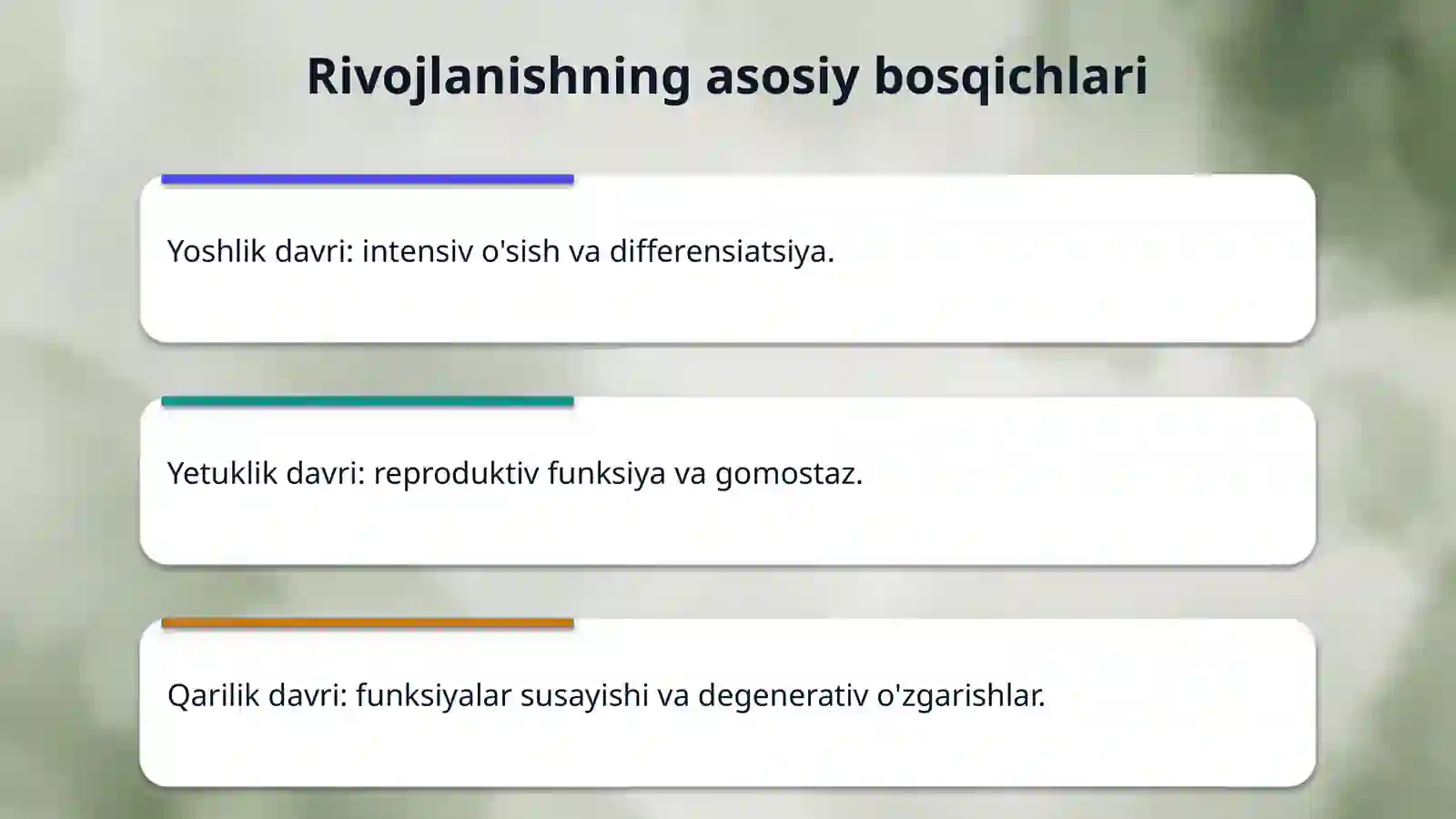 Rivojlanishning asosiy bosqichlari

Yoshlik davri: intensiv o'sish va differensiatsiya.

Yetuklik davri: reproduktiv funksiya va gomostaz.

Qarilik davri: funksiyalar susayishi va degenerativ o'zgarishlar.